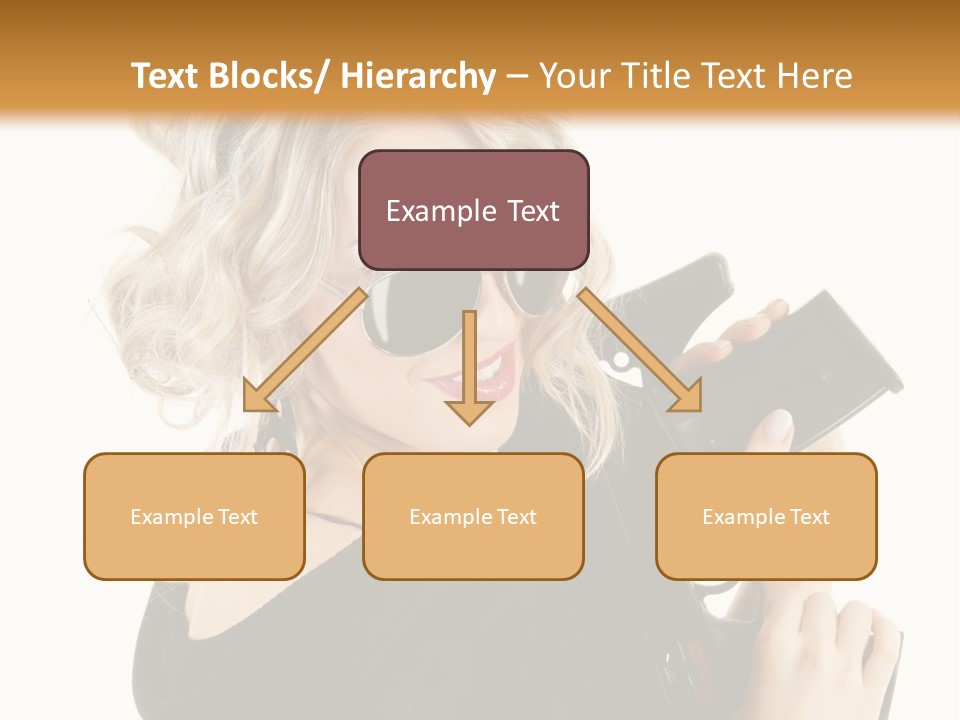 Text Blocks/ Hierarchy – Your Title Text Here

Example Text

Example Text

Example Text

Example Text